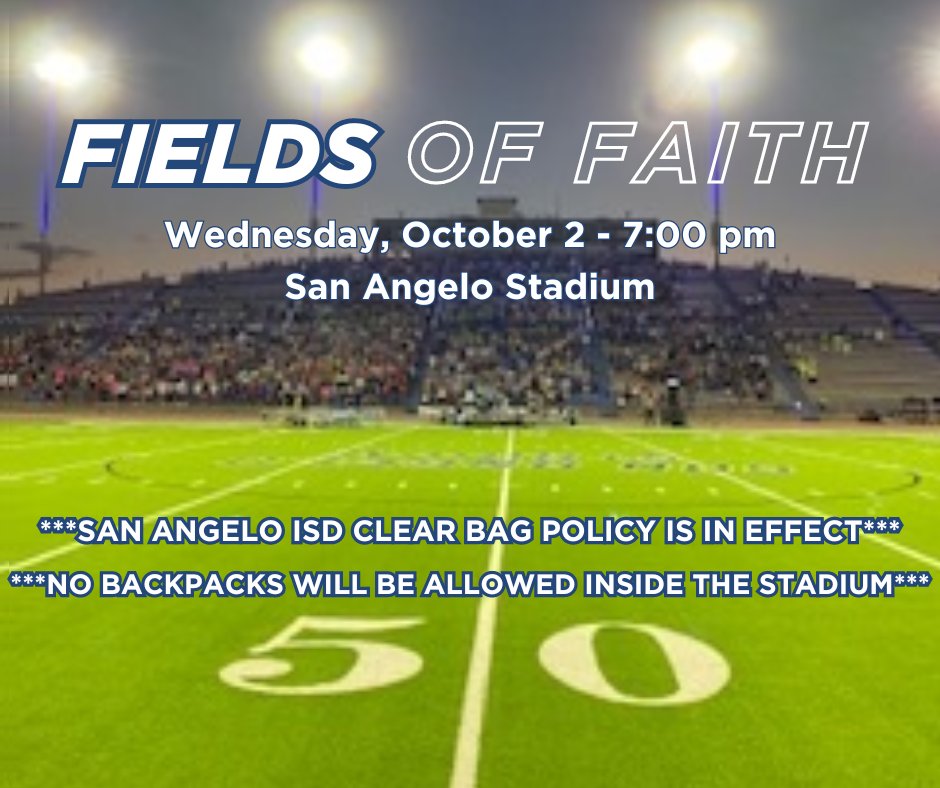 FIELDS OF FAITH

Wednesday, October 2 - 7:00 pm
San Angelo Stadium

***SAN ANGELO ISD CLEAR BAG POLICY IS IN EFFECT***
***NO BACKPACKS WILL BE ALLOWED INSIDE THE STADIUM***

50